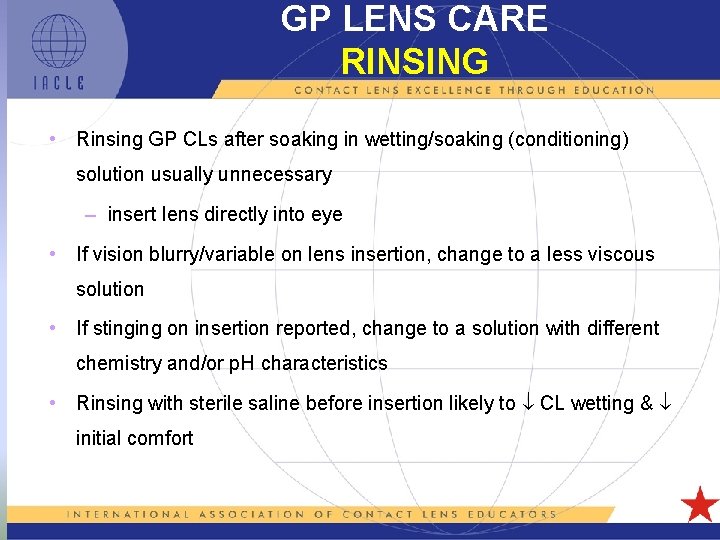 IACLE

GP LENS CARE
RINSING

CONTACT LENS EXCELLENCE THROUGH EDUCATION

• Rinsing GP CLs after soaking in wetting/soaking (conditioning) solution usually unnecessary

– insert lens directly into eye

• If vision blurry/variable on lens insertion, change to a less viscous solution

• If stinging on insertion reported, change to a solution with different chemistry and/or pH characteristics

• Rinsing with sterile saline before insertion likely to $\downarrow$ CL wetting & $\downarrow$ initial comfort

INTERNATIONAL ASSOCIATION OF CONTACT LENS EDUCATORS